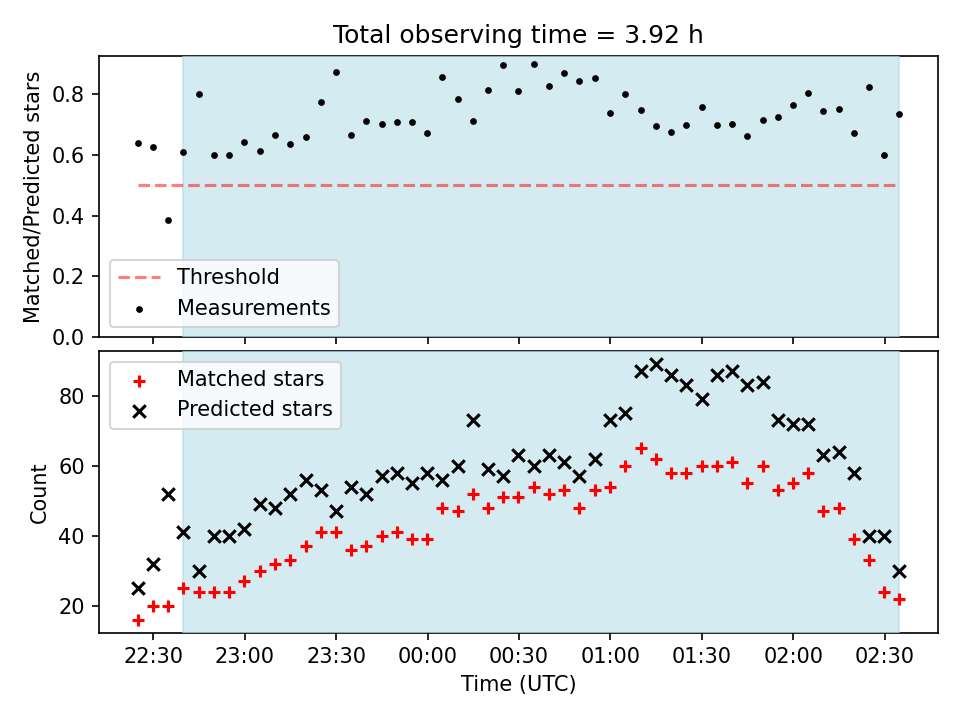 Total observing time = 3.92 h

Matched/Predicted stars

0.8
0.6
0.4
0.2
0.0

Threshold
Measurements

Matched stars
Predicted stars

Count

80
60
40
20

22:30 23:00 23:30 00:00 00:30 01:00 01:30 02:00 02:30

Time (UTC)